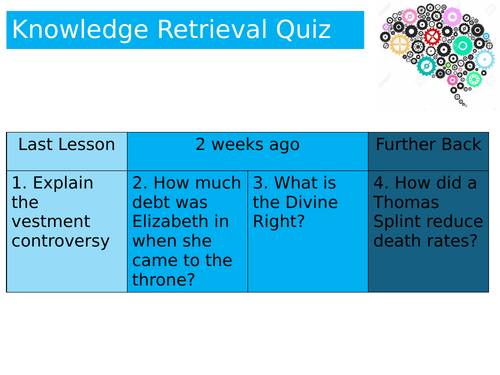 Knowledge Retrieval Quiz

| Last Lesson | 2 weeks ago | | Further Back |
|---|---|---|---|
| 1. Explain the vestment controversy | 2. How much debt was Elizabeth in when she came to the throne? | 3. What is the Divine Right? | 4. How did a Thomas Splint reduce death rates? |